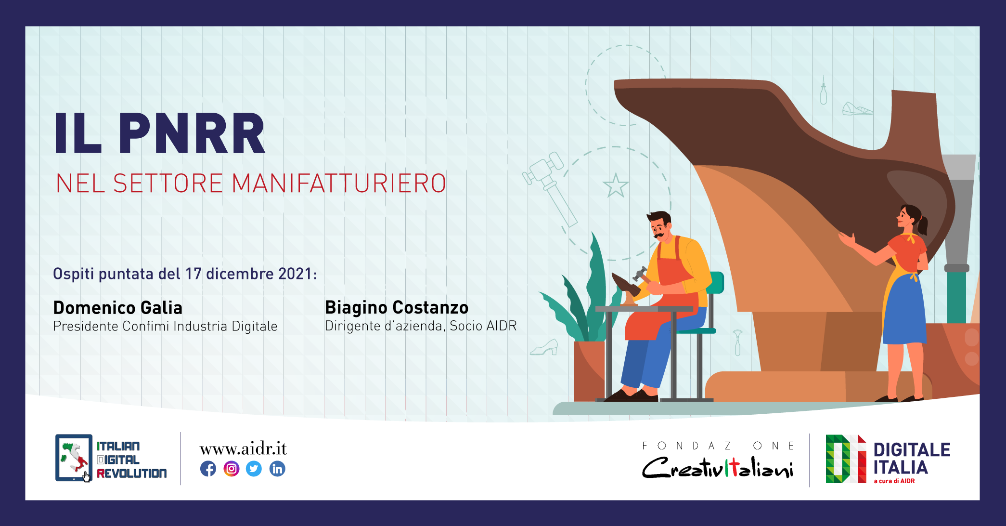 IL PNRR
NEL SETTORE MANIFATTURIERO

Ospiti puntata del 17 dicembre 2021:

Domenico Galia
Presidente Confimi Industria Digitale

Biagino Costanzo
Dirigente d'azienda, Socio AIDR

ITALIAN DIGITAL REVOLUTION

www.aidr.it

FONDAZIONE
CreativItaliani

DIGITALE ITALIA
a cura di AIDR